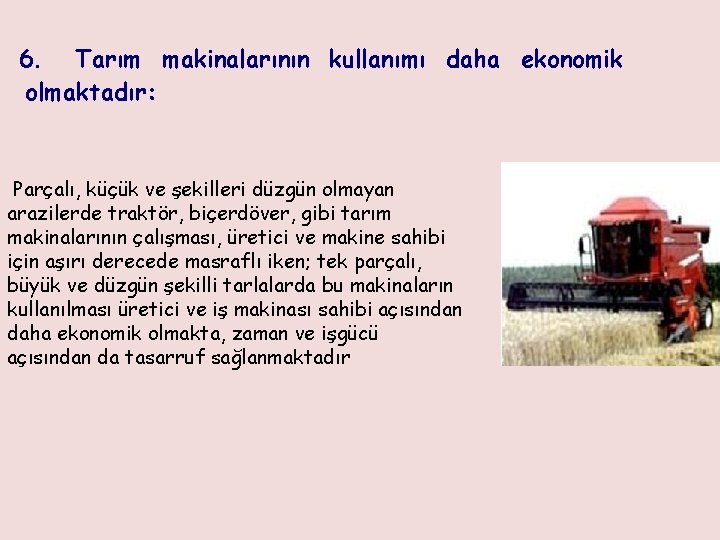 6. Tarım makinalarının kullanımı daha ekonomik olmaktadır:

Parçalı, küçük ve şekilleri düzgün olmayan arazilerde traktör, biçerdöver, gibi tarım makinalarının çalışması, üretici ve makine sahibi için aşırı derecede masraflı iken; tek parçalı, büyük ve düzgün şekilli tarlalarda bu makinaların kullanılması üretici ve iş makinası sahibi açısından daha ekonomik olmakta, zaman ve işgücü açısından da tasarruf sağlanmaktadır